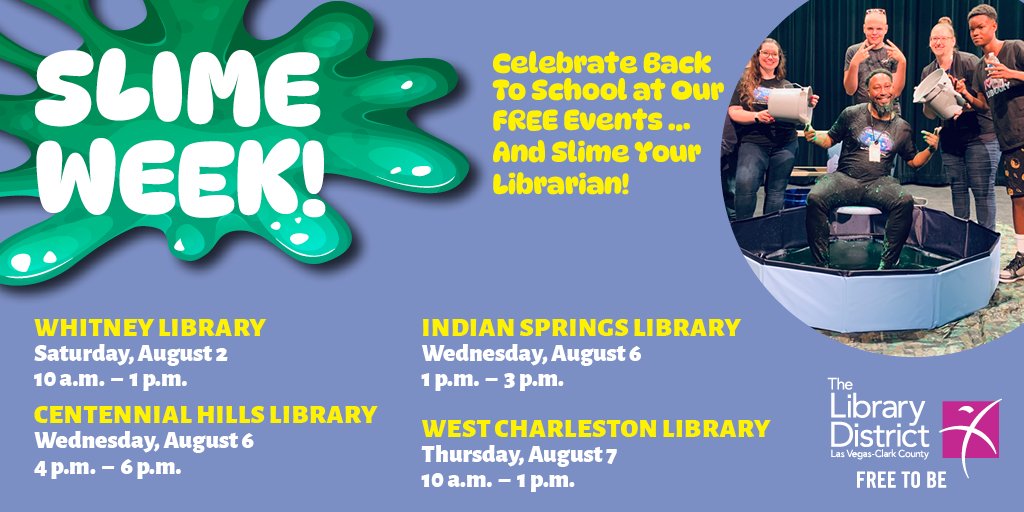 SLIME WEEK!

Celebrate Back To School at Our FREE Events ... And Slime Your Librarian!

WHITNEY LIBRARY
Saturday, August 2
10 a.m. – 1 p.m.

CENTENNIAL HILLS LIBRARY
Wednesday, August 6
4 p.m. – 6 p.m.

INDIAN SPRINGS LIBRARY
Wednesday, August 6
1 p.m. – 3 p.m.

WEST CHARLESTON LIBRARY
Thursday, August 7
10 a.m. – 1 p.m.

The Library District
Las Vegas-Clark County
FREE TO BE